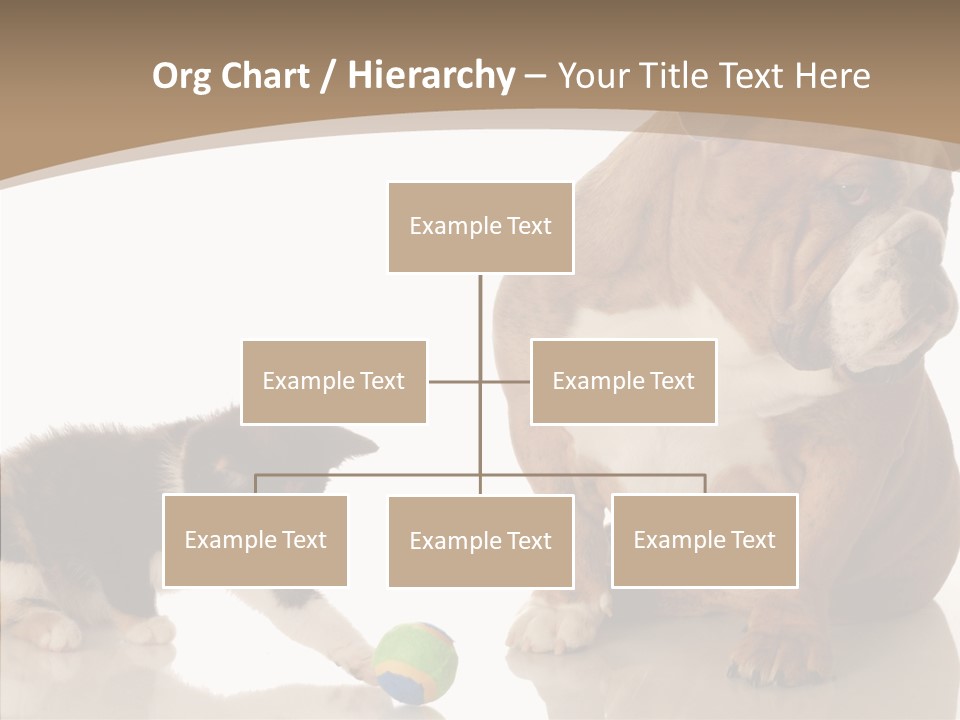 Org Chart / Hierarchy – Your Title Text Here

Example Text

Example Text

Example Text

Example Text

Example Text

Example Text